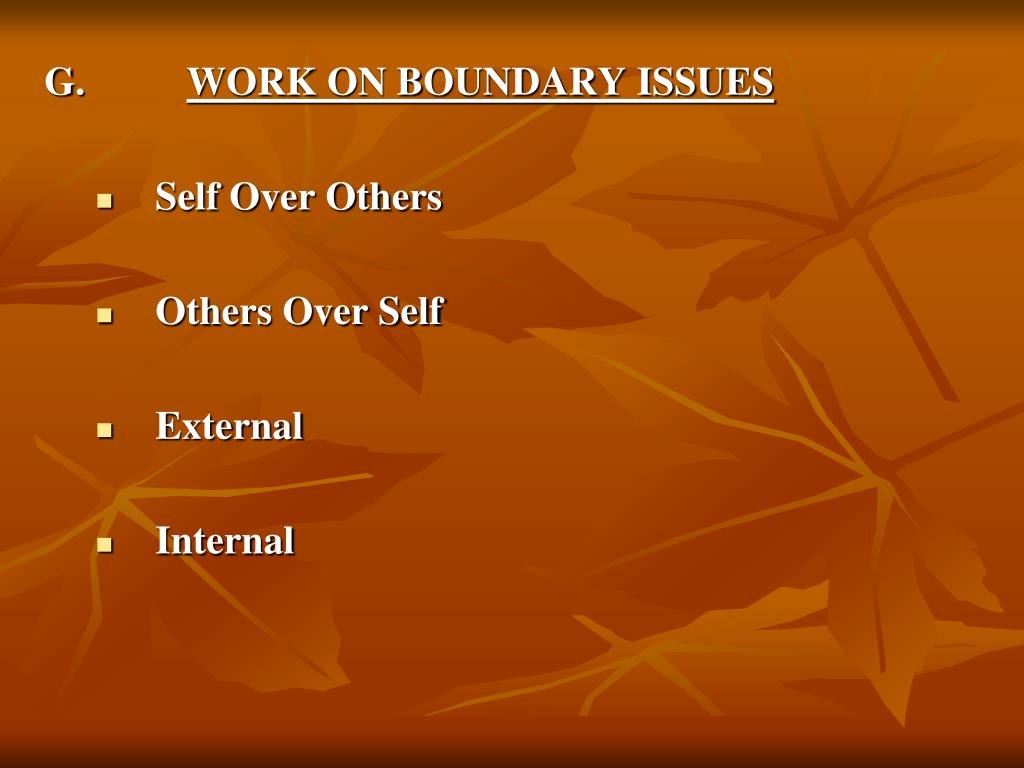 G. WORK ON BOUNDARY ISSUES

- Self Over Others
- Others Over Self
- External
- Internal